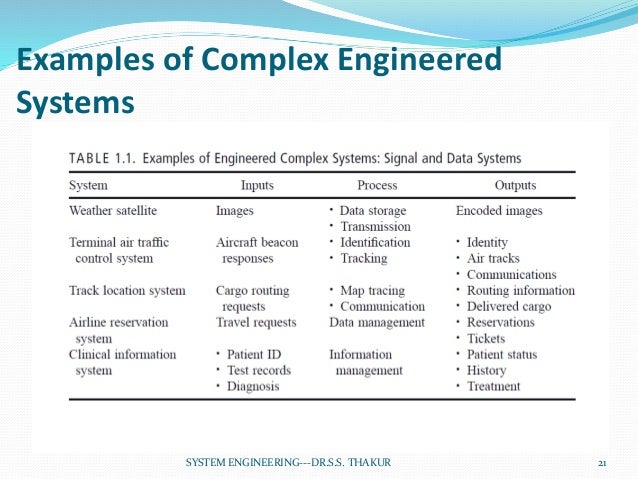 Examples of Complex Engineered Systems

TABLE 1.1. Examples of Engineered Complex Systems: Signal and Data Systems

| System | Inputs | Process | Outputs |
|---|---|---|---|
| Weather satellite | Images | • Data storage • Transmission | Encoded images |
| Terminal air traffic control system | Aircraft beacon responses | • Identification • Tracking | • Identity • Air tracks • Communications |
| Track location system | Cargo routing requests | • Map tracing • Communication | • Routing information • Delivered cargo |
| Airline reservation system | Travel requests | Data management | • Reservations • Tickets |
| Clinical information system | • Patient ID • Test records • Diagnosis | Information management | • Patient status • History • Treatment |

SYSTEM ENGINEERING---DR.S.S. THAKUR

21